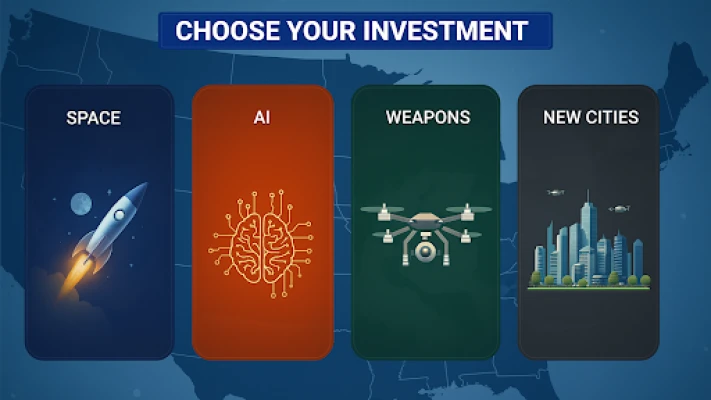 CHOOSE YOUR INVESTMENT

SPACE

AI

WEAPONS

NEW CITIES